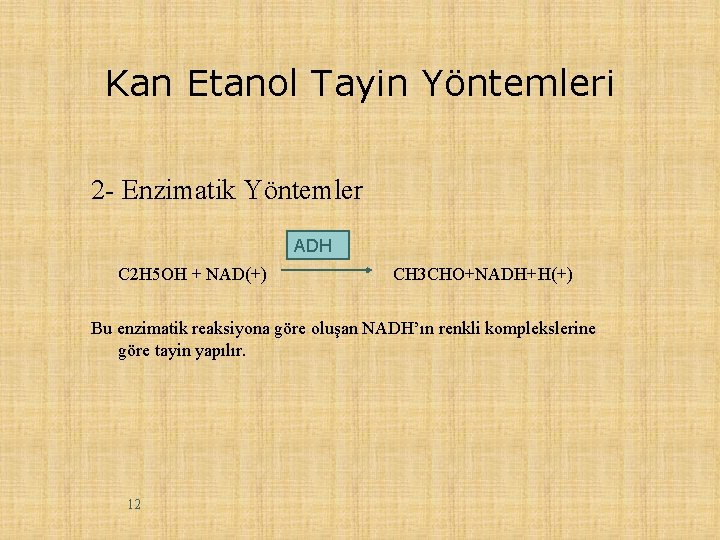 Kan Etanol Tayin Yöntemleri

2- Enzimatik Yöntemler

ADH

C2H5OH + NAD(+) CH3CHO+NADH+H(+)

Bu enzimatik reaksiyona göre oluşan NADH'ın renkli komplekslerine göre tayin yapılır.

12